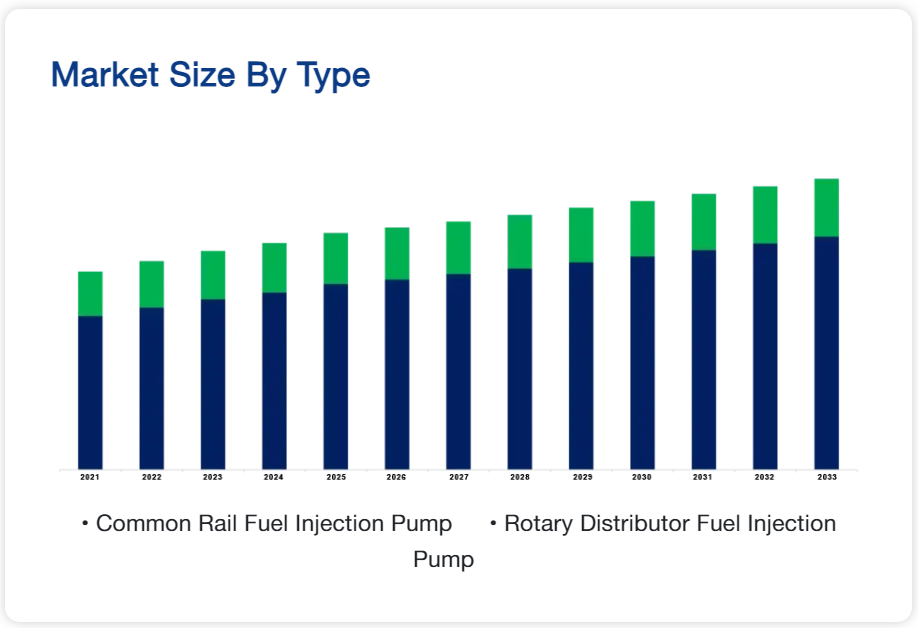 Market Size By Type

2021 2022 2023 2024 2025 2026 2027 2028 2029 2030 2031 2032 2033

• Common Rail Fuel Injection Pump • Rotary Distributor Fuel Injection Pump